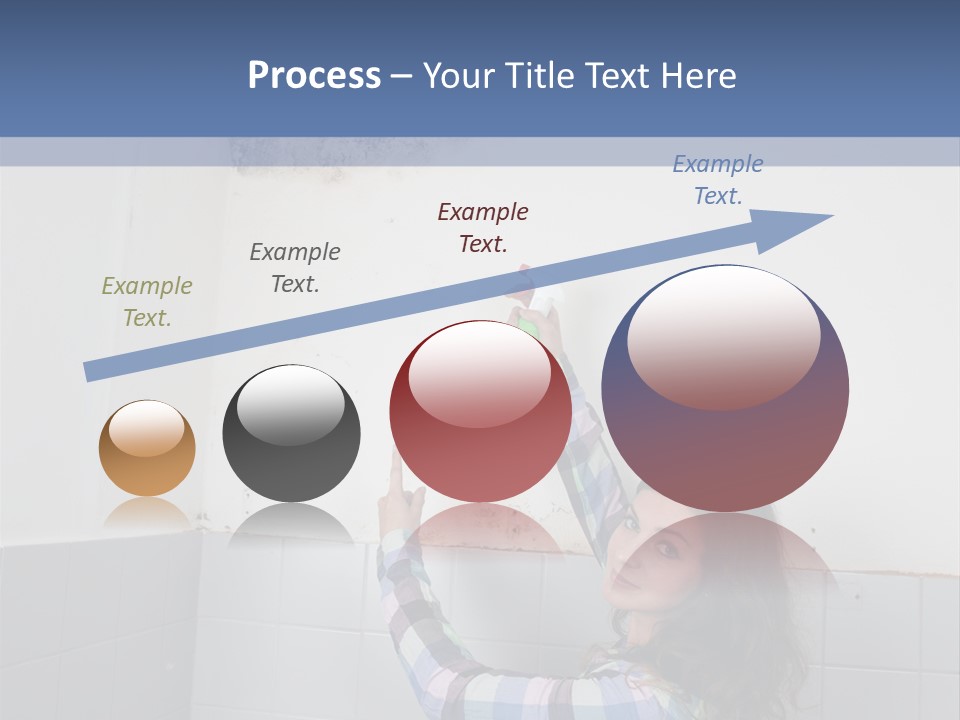 Process – Your Title Text Here

Example Text.

Example Text.

Example Text.

Example Text.